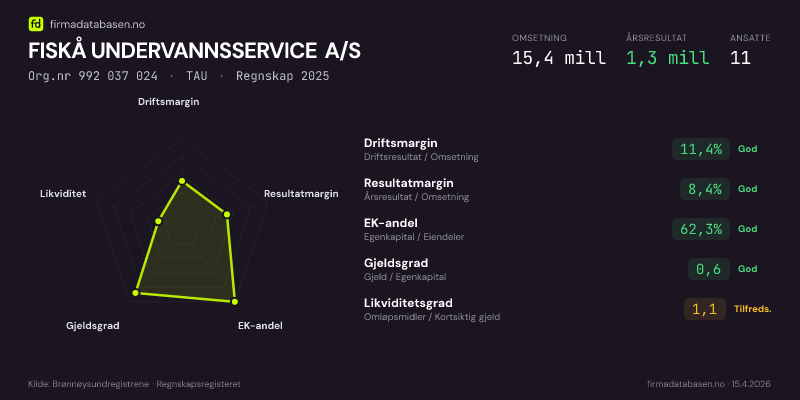 fd firmadatabasen.no

FISKÅ UNDERVANNSSERVICE A/S

Org.nr 992 037 024 · TAU · Regnskap 2025

OMSETNING
15,4 mill

ÅRSRESULTAT
1,3 mill

ANSATTE
11

Driftsmargin
Resultatmargin
EK-andel
Gjeldsgrad
Likviditet

Driftsmargin
Driftsresultat / Omsetning
11,4% God

Resultatmargin
Årsresultat / Omsetning
8,4% God

EK-andel
Egenkapital / Eiendeler
62,3% God

Gjeldsgrad
Gjeld / Egenkapital
0,6 God

Likviditetsgrad
Omløpsmidler / Kortsiktig gjeld
1,1 Tilfreds.

Kilde: Brønnøysundregistrene · Regnskapsregisteret

firmadatabasen.no · 15.4.2026